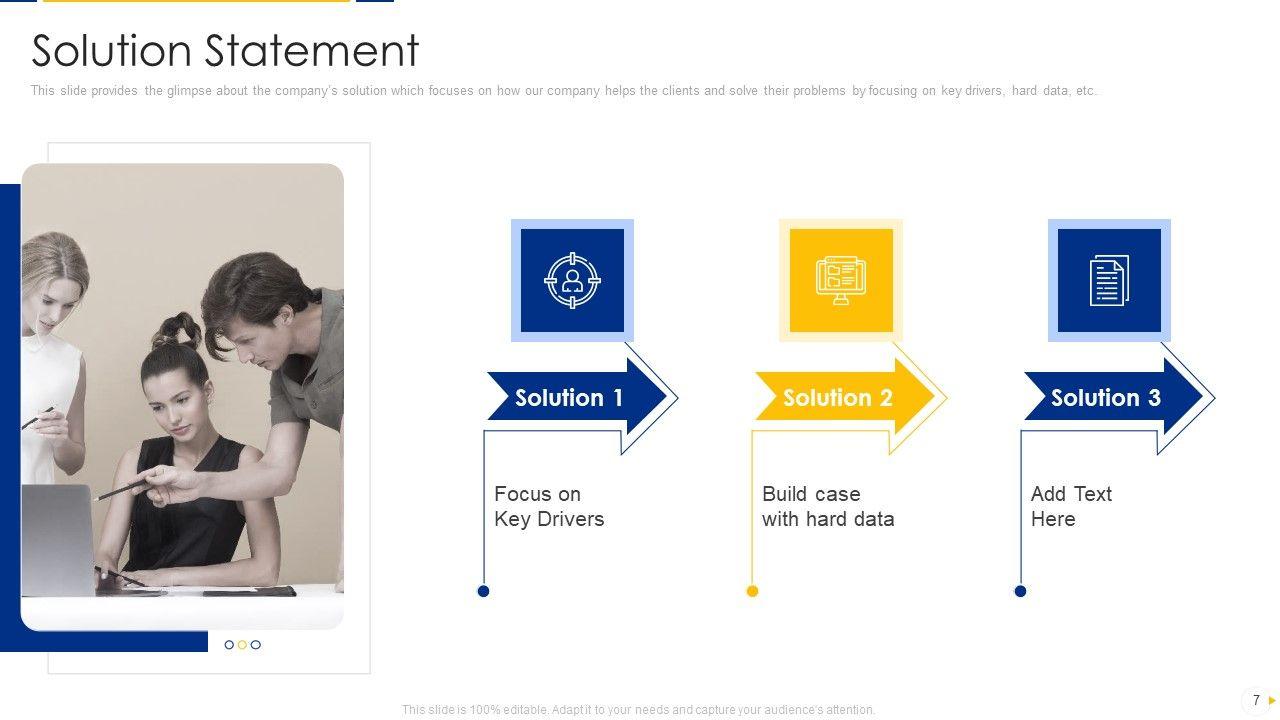 Solution Statement

This slide provides the glimpse about the company's solution which focuses on how our company helps the clients and solve their problems by focusing on key drivers, hard data, etc.

Solution 1

Focus on Key Drivers

Solution 2

Build case with hard data

Solution 3

Add Text Here

This slide is 100% editable. Adapt it to your needs and capture your audience's attention.

7